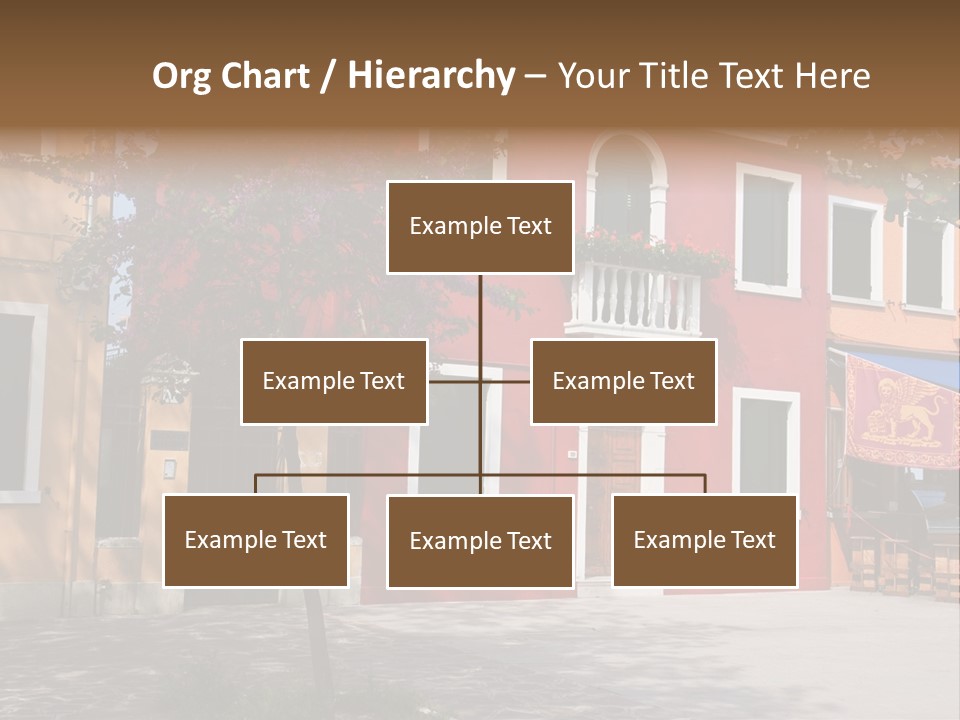 Org Chart / Hierarchy – Your Title Text Here

Example Text

Example Text

Example Text

Example Text

Example Text

Example Text